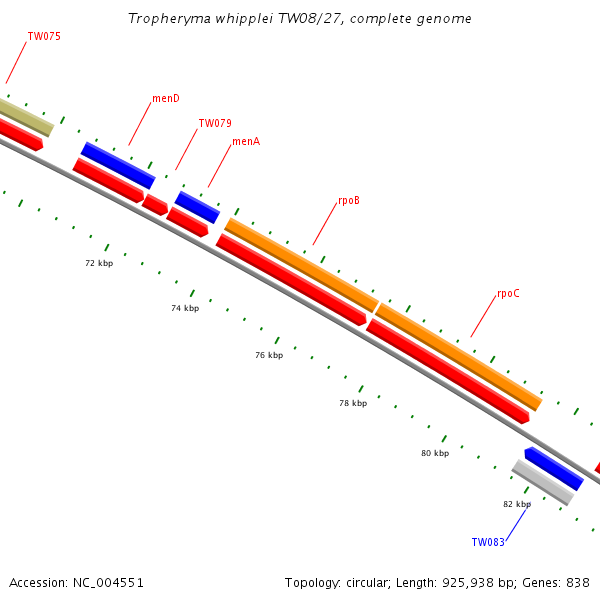 Tropheryma whipplei TW08/27, complete genome

TW075

menD

TW079

menA

rpoB

rpoC

72 kbp

74 kbp

76 kbp

78 kbp

80 kbp

82 kbp

TW083

Accession: NC_004551

Topology: circular; Length: 925,938 bp; Genes: 838